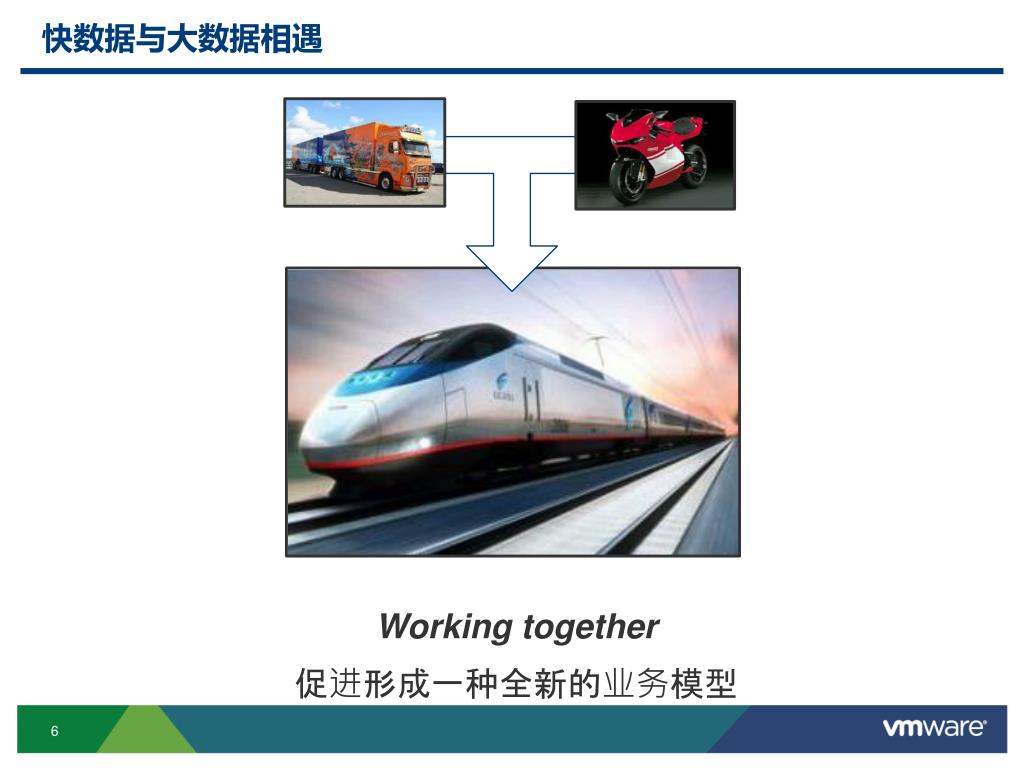 快数据与大数据相遇

Working together

促进形成一种全新的业务模型

6

vmware